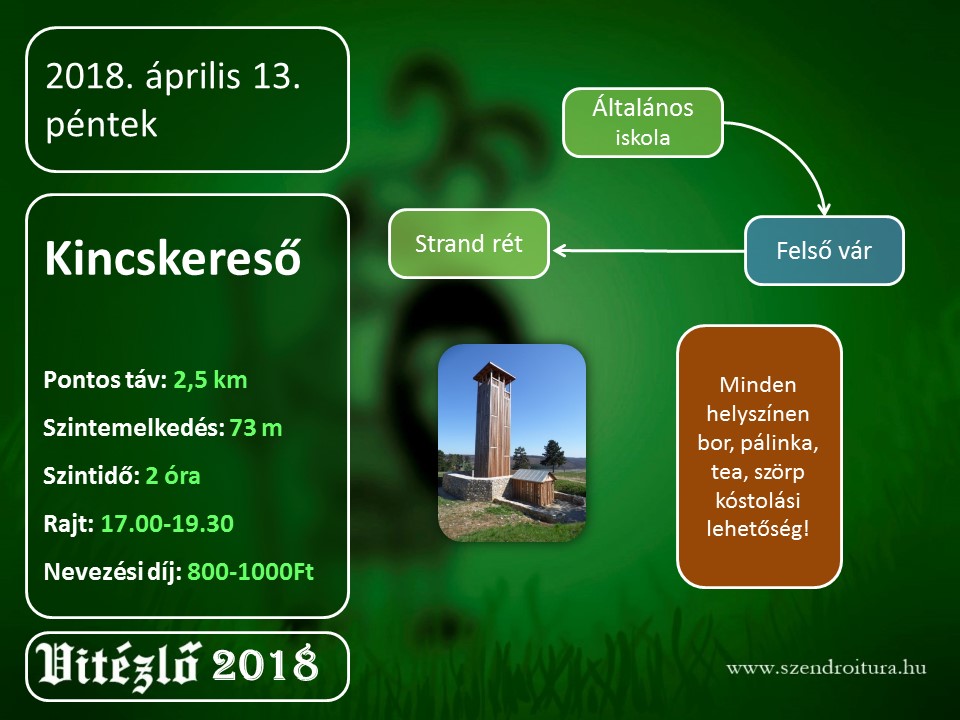 2018. április 13. péntek

Kincskereső

Pontos táv: 2,5 km

Szintemelkedés: 73 m

Szintidő: 2 óra

Rajt: 17.00-19.30

Nevezési díj: 800-1000Ft

Vitézlő 2018

Általános iskola

Felső vár

Strand rét

Minden helyszínen bor, pálinka, tea, szörp kóstolási lehetőség!

www.szendroitura.hu